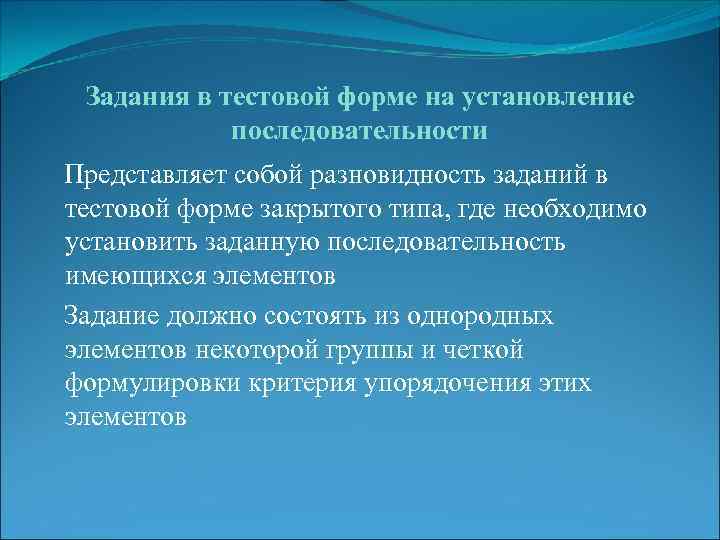 Задания в тестовой форме на установление последовательности

Представляет собой разновидность заданий в тестовой форме закрытого типа, где необходимо установить заданную последовательность имеющихся элементов

Задание должно состоять из однородных элементов некоторой группы и четкой формулировки критерия упорядочения этих элементов